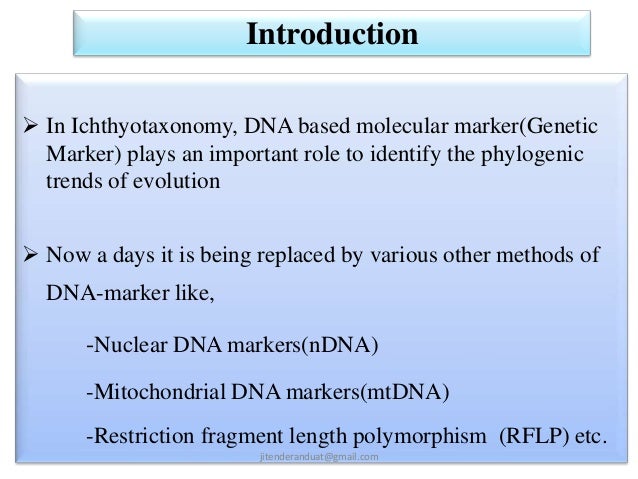 Introduction

➢ In Ichthyotaxonomy, DNA based molecular marker(Genetic Marker) plays an important role to identify the phylogenic trends of evolution

➢ Now a days it is being replaced by various other methods of DNA-marker like,

-Nuclear DNA markers(nDNA)

-Mitochondrial DNA markers(mtDNA)

-Restriction fragment length polymorphism (RFLP) etc.

jitenderanduat@gmail.com